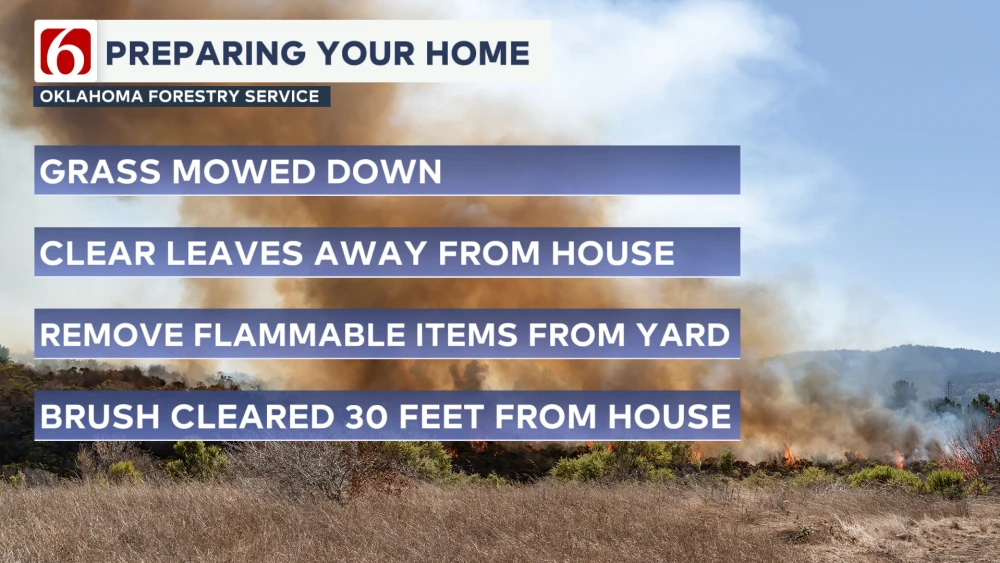 6 PREPARING YOUR HOME

OKLAHOMA FORESTRY SERVICE

GRASS MOWED DOWN

CLEAR LEAVES AWAY FROM HOUSE

REMOVE FLAMMABLE ITEMS FROM YARD

BRUSH CLEARED 30 FEET FROM HOUSE